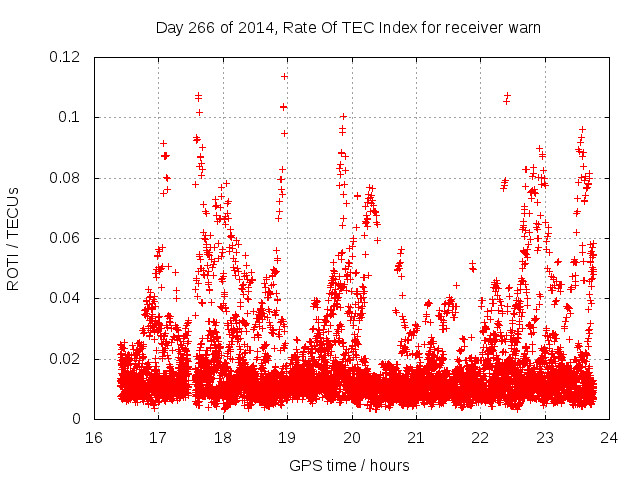 Day 266 of 2014, Rate Of TEC Index for receiver warn

ROTI / TECUs

0.12
0.1
0.08
0.06
0.04
0.02
0

16 17 18 19 20 21 22 23 24

GPS time / hours